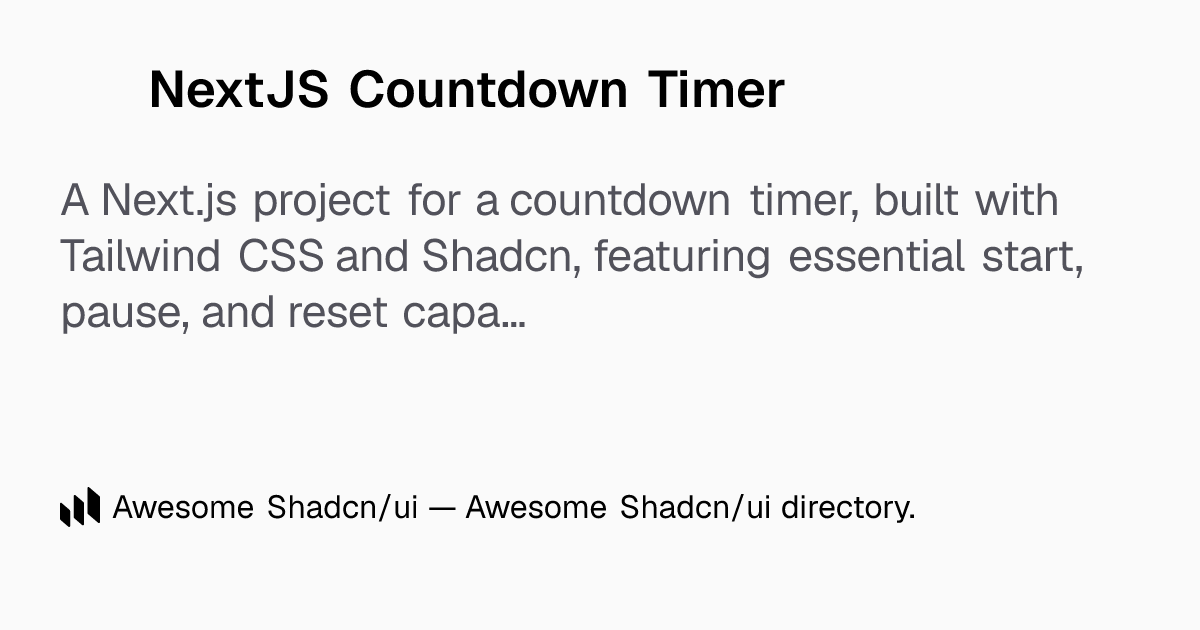 NextJS Countdown Timer

A Next.js project for a countdown timer, built with Tailwind CSS and Shadcn, featuring essential start, pause, and reset capa...

Awesome Shadcn/ui — Awesome Shadcn/ui directory.